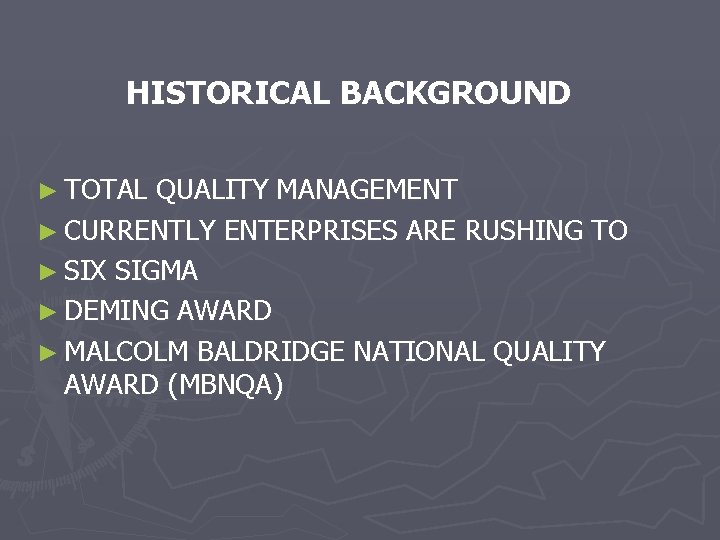 HISTORICAL BACKGROUND

► TOTAL QUALITY MANAGEMENT
► CURRENTLY ENTERPRISES ARE RUSHING TO
► SIX SIGMA
► DEMING AWARD
► MALCOLM BALDRIDGE NATIONAL QUALITY AWARD (MBNQA)